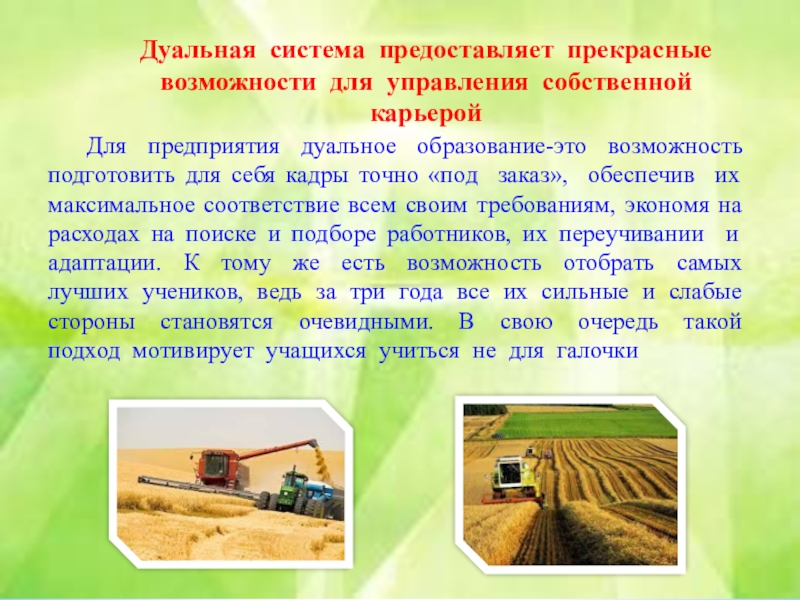 Дуальная система предоставляет прекрасные возможности для управления собственной карьерой

Для предприятия дуальное образование-это возможность подготовить для себя кадры точно «под заказ», обеспечив их максимальное соответствие всем своим требованиям, экономя на расходах на поиске и подборе работников, их переучивании и адаптации. К тому же есть возможность отобрать самых лучших учеников, ведь за три года все их сильные и слабые стороны становятся очевидными. В свою очередь такой подход мотивирует учащихся учиться не для галочки